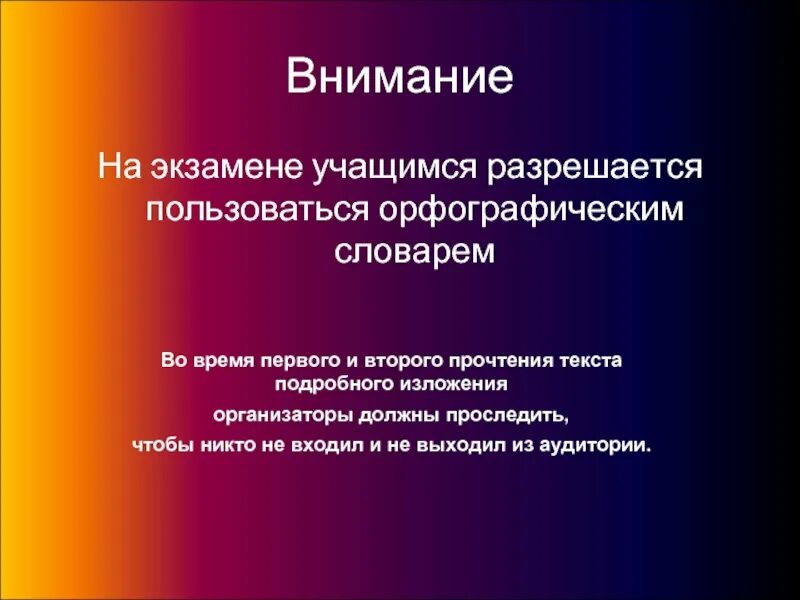 Внимание

На экзамене учащимся разрешается пользоваться орфографическим словарем

Во время первого и второго прочтения текста подробного изложения

организаторы должны проследить,

чтобы никто не входил и не выходил из аудитории.